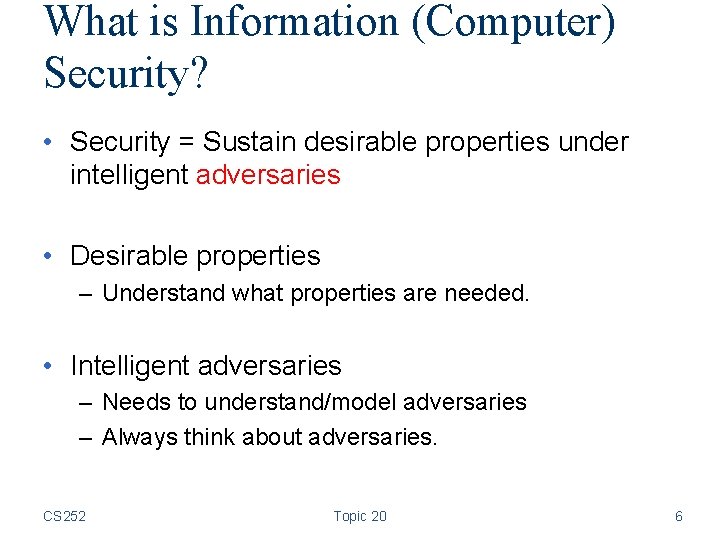 What is Information (Computer) Security?

• Security = Sustain desirable properties under intelligent adversaries

• Desirable properties
– Understand what properties are needed.

• Intelligent adversaries
– Needs to understand/model adversaries
– Always think about adversaries.

CS252 Topic 20 6